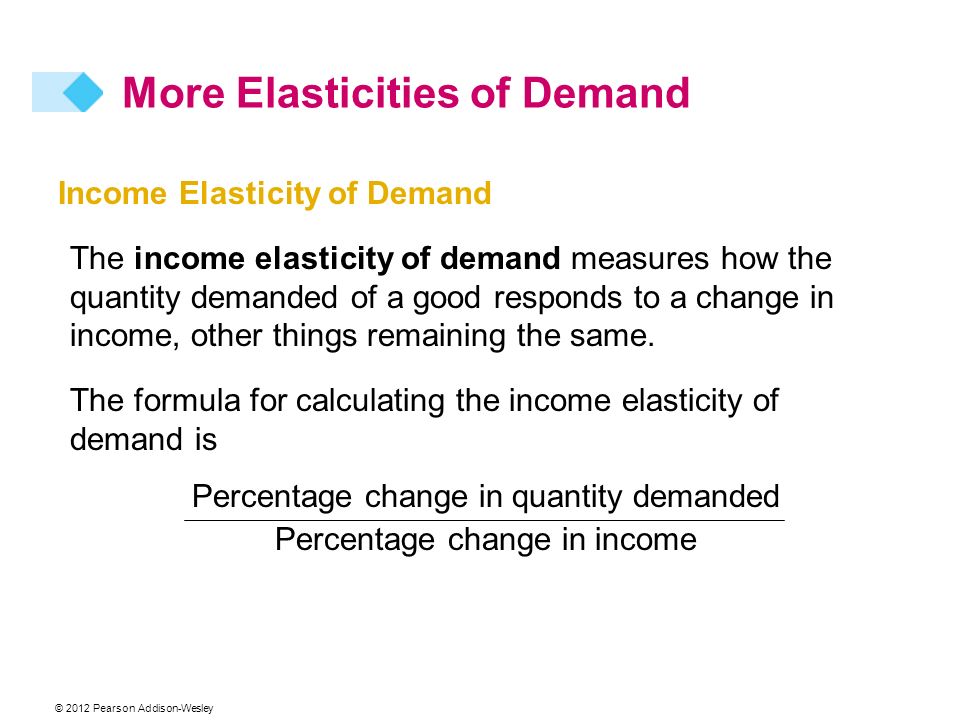 More Elasticities of Demand

Income Elasticity of Demand

The income elasticity of demand measures how the quantity demanded of a good responds to a change in income, other things remaining the same.

The formula for calculating the income elasticity of demand is

$\frac{\text{Percentage change in quantity demanded}}{\text{Percentage change in income}}$

© 2012 Pearson Addison-Wesley